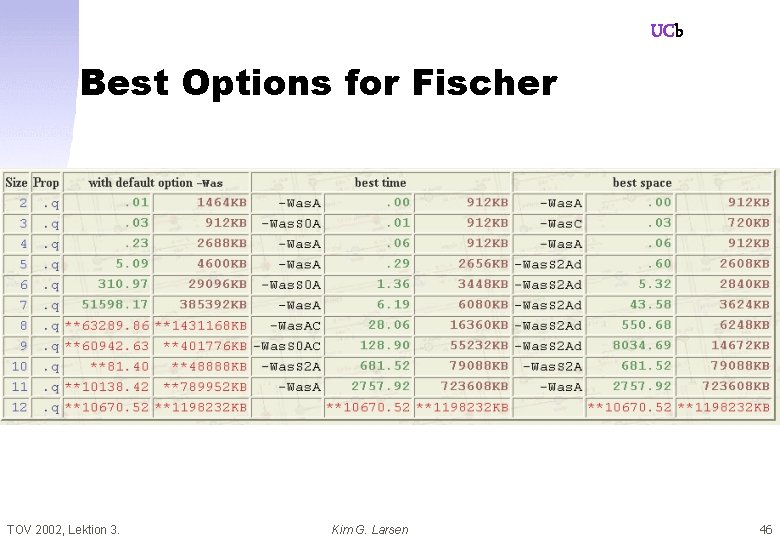 UCb

Best Options for Fischer

| Size | Prop | with default option -Was | | best time | | | best space | | |
|---|---|---|---|---|---|---|---|---|---|
| 2 | .q | .01 | 1464KB | -WasA | .00 | 912KB | -WasA | .00 | 912KB |
| 3 | .q | .03 | 912KB | -WasS0A | .01 | 912KB | -WasC | .03 | 720KB |
| 4 | .q | .23 | 2688KB | -WasA | .06 | 912KB | -WasA | .06 | 912KB |
| 5 | .q | 5.09 | 4600KB | -WasA | .29 | 2656KB | -WasS2Ad | .60 | 2608KB |
| 6 | .q | 310.97 | 29096KB | -WasS0A | 1.36 | 3448KB | -WasS2Ad | 5.32 | 2840KB |
| 7 | .q | 51598.17 | 385392KB | -WasA | 6.19 | 6080KB | -WasS2Ad | 43.58 | 3624KB |
| 8 | .q | **63289.86 | **1431168KB | -WasAC | 28.06 | 16360KB | -WasS2Ad | 550.68 | 6248KB |
| 9 | .q | **60942.63 | **401776KB | -WasS0AC | 128.90 | 55232KB | -WasS2Ad | 8034.69 | 14672KB |
| 10 | .q | **81.40 | **48888KB | -WasS2A | 681.52 | 79088KB | -WasS2A | 681.52 | 79088KB |
| 11 | .q | **10138.42 | **789952KB | -WasA | 2757.92 | 723608KB | -WasA | 2757.92 | 723608KB |
| 12 | .q | **10670.52 | **1198232KB | | **10670.52 | **1198232KB | | **10670.52 | **1198232KB |

TOV 2002, Lektion 3. Kim G. Larsen 46